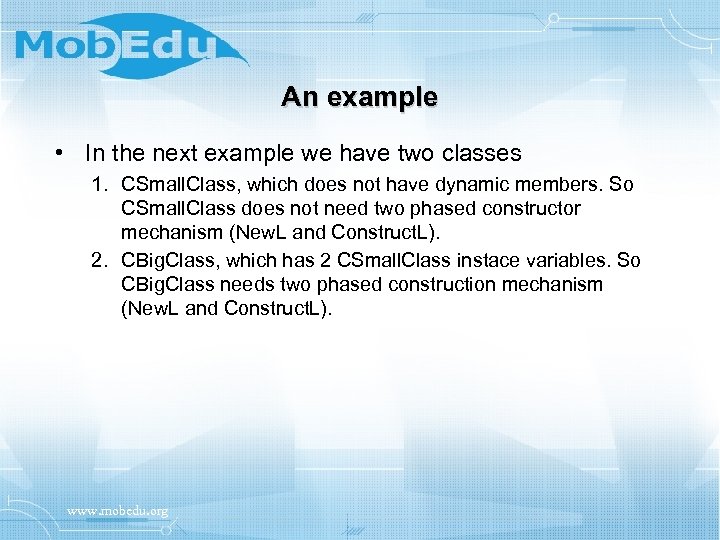 MobEdu

An example

• In the next example we have two classes
1. CSmallClass, which does not have dynamic members. So CSmallClass does not need two phased constructor mechanism (NewL and ConstructL).
2. CBigClass, which has 2 CSmallClass instace variables. So CBigClass needs two phased construction mechanism (NewL and ConstructL).

www.mobedu.org